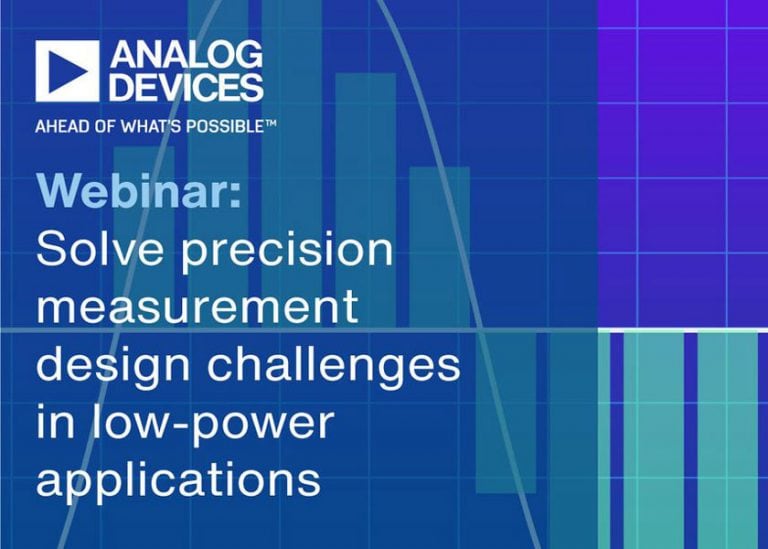 ANALOG DEVICES
AHEAD OF WHAT'S POSSIBLE™

Webinar:
Solve precision measurement design challenges in low-power applications